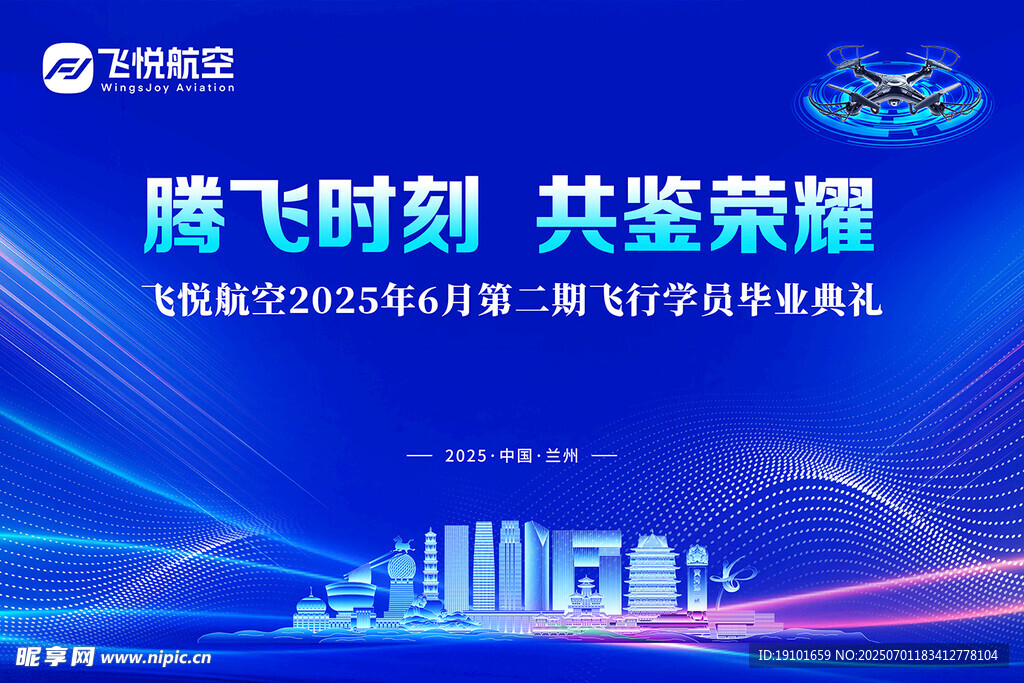 飞悦航空
WingsJoy Aviation

腾飞时刻 共鉴荣耀

飞悦航空2025年6月第二期飞行学员毕业典礼

— 2025·中国·兰州 —

昵享网 www.nipic.cn

ID:19101659 NO:20250701183412778104